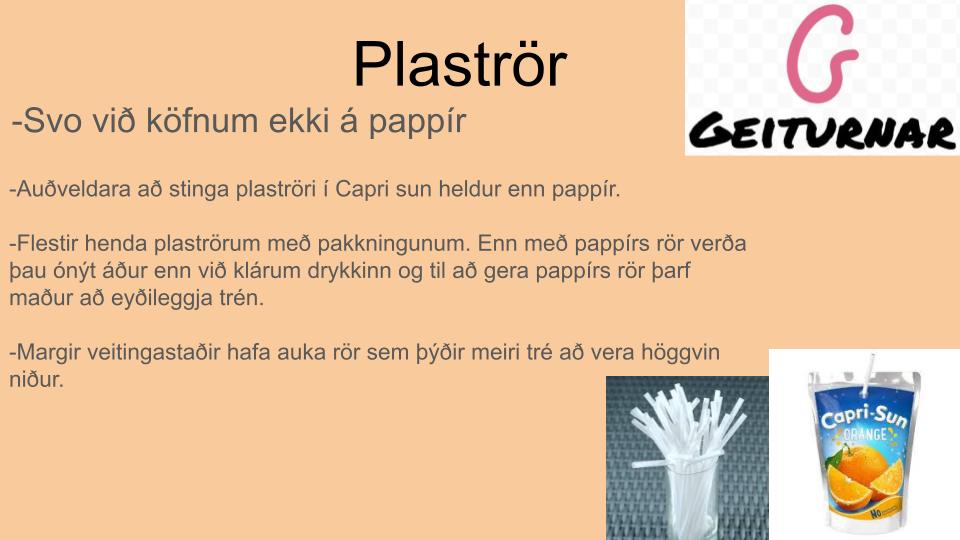 Plaströr

G
GEITURNAR

-Svo við köfnum ekki á pappír

-Auðveldara að stinga plaströri í Capri sun heldur enn pappír.

-Flestir henda plaströrum með pakkningunum. Enn með pappírs rör verða þau ónýt áður enn við klárum drykkinn og til að gera pappírs rör þarf maður að eyðileggja trén.

-Margir veitingastaðir hafa auka rör sem þýðir meiri tré að vera höggvin niður.

Capri-Sun
ORANGE
No